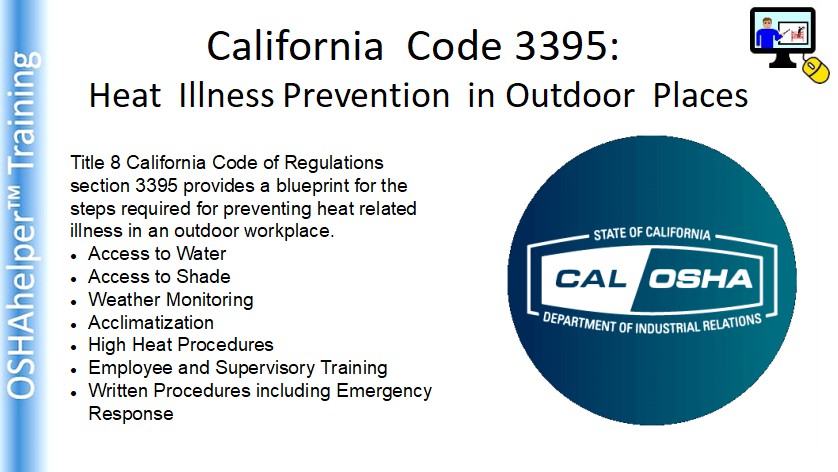 OSHAhelper™ Training

California Code 3395:
Heat Illness Prevention in Outdoor Places

Title 8 California Code of Regulations section 3395 provides a blueprint for the steps required for preventing heat related illness in an outdoor workplace.

- Access to Water
- Access to Shade
- Weather Monitoring
- Acclimatization
- High Heat Procedures
- Employee and Supervisory Training
- Written Procedures including Emergency Response

STATE OF CALIFORNIA
CAL OSHA
DEPARTMENT OF INDUSTRIAL RELATIONS